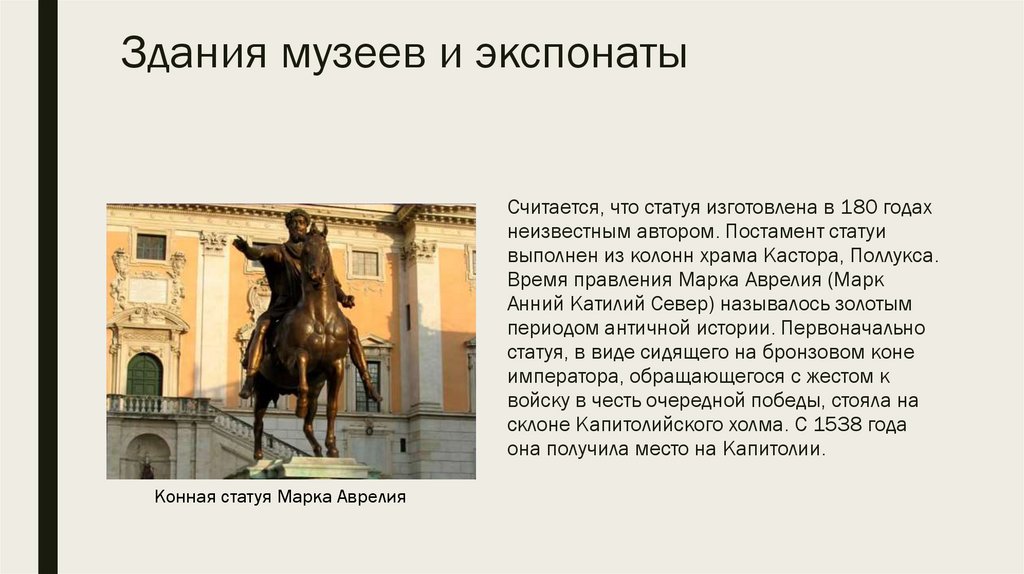 Здания музеев и экспонаты

Считается, что статуя изготовлена в 180 годах неизвестным автором. Постамент статуи выполнен из колонн храма Кастора, Поллукса. Время правления Марка Аврелия (Марк Анний Катилий Север) называлось золотым периодом античной истории. Первоначально статуя, в виде сидящего на бронзовом коне императора, обращающегося с жестом к войску в честь очередной победы, стояла на склоне Капитолийского холма. С 1538 года она получила место на Капитолии.

Конная статуя Марка Аврелия